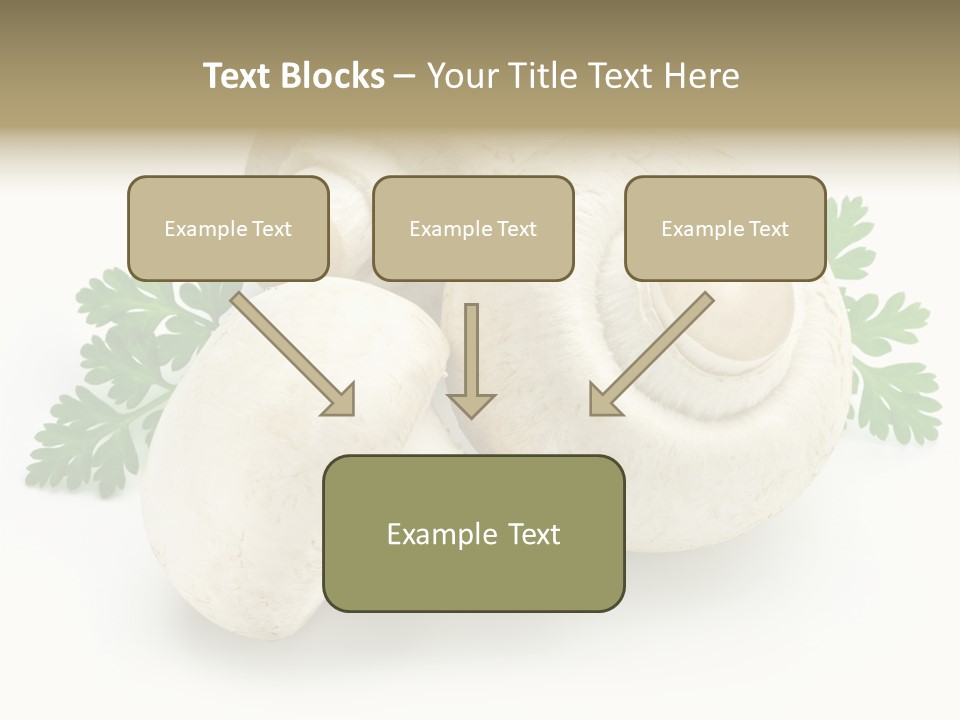 Text Blocks – Your Title Text Here

Example Text

Example Text

Example Text

Example Text